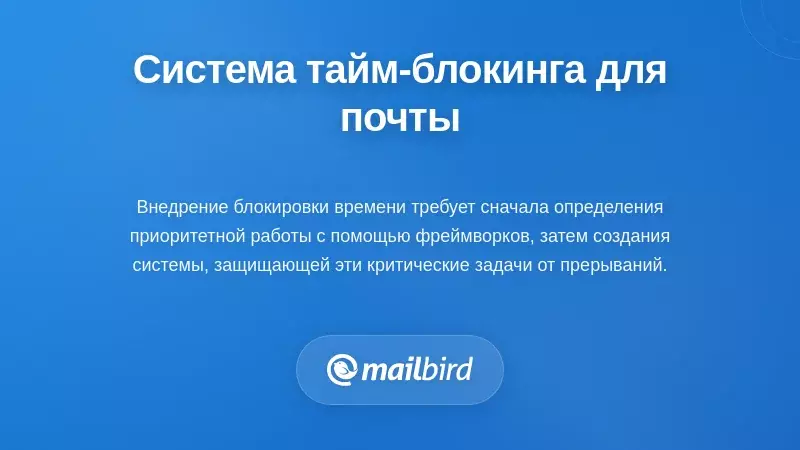 Система тайм-блокинга для почты

Внедрение блокировки времени требует сначала определения приоритетной работы с помощью фреймворков, затем создания системы, защищающей эти критические задачи от прерываний.

mailbird